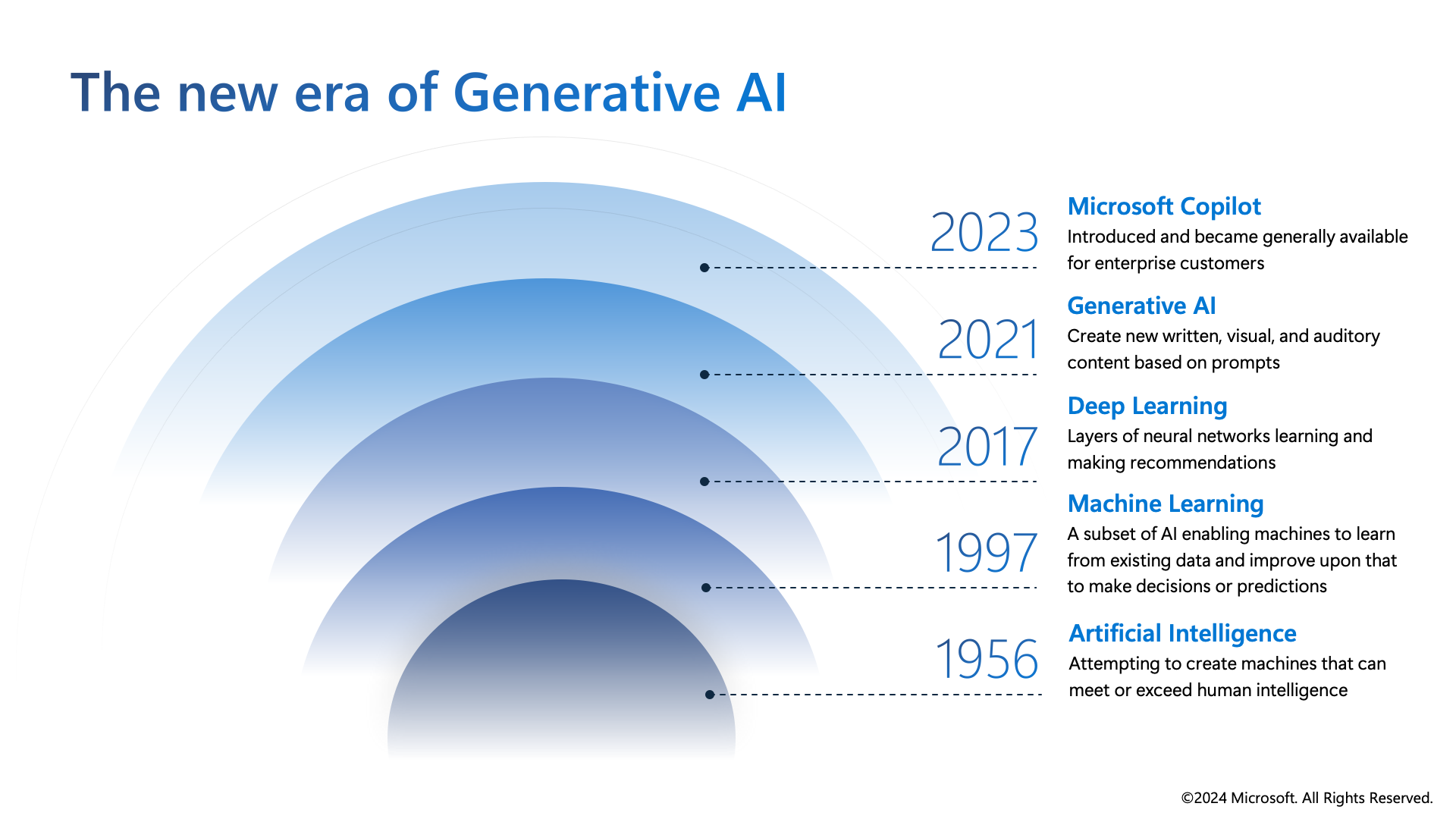 The new era of Generative AI

2023
Microsoft Copilot
Introduced and became generally available for enterprise customers

2021
Generative AI
Create new written, visual, and auditory content based on prompts

2017
Deep Learning
Layers of neural networks learning and making recommendations

1997
Machine Learning
A subset of AI enabling machines to learn from existing data and improve upon that to make decisions or predictions

1956
Artificial Intelligence
Attempting to create machines that can meet or exceed human intelligence

©2024 Microsoft. All Rights Reserved.